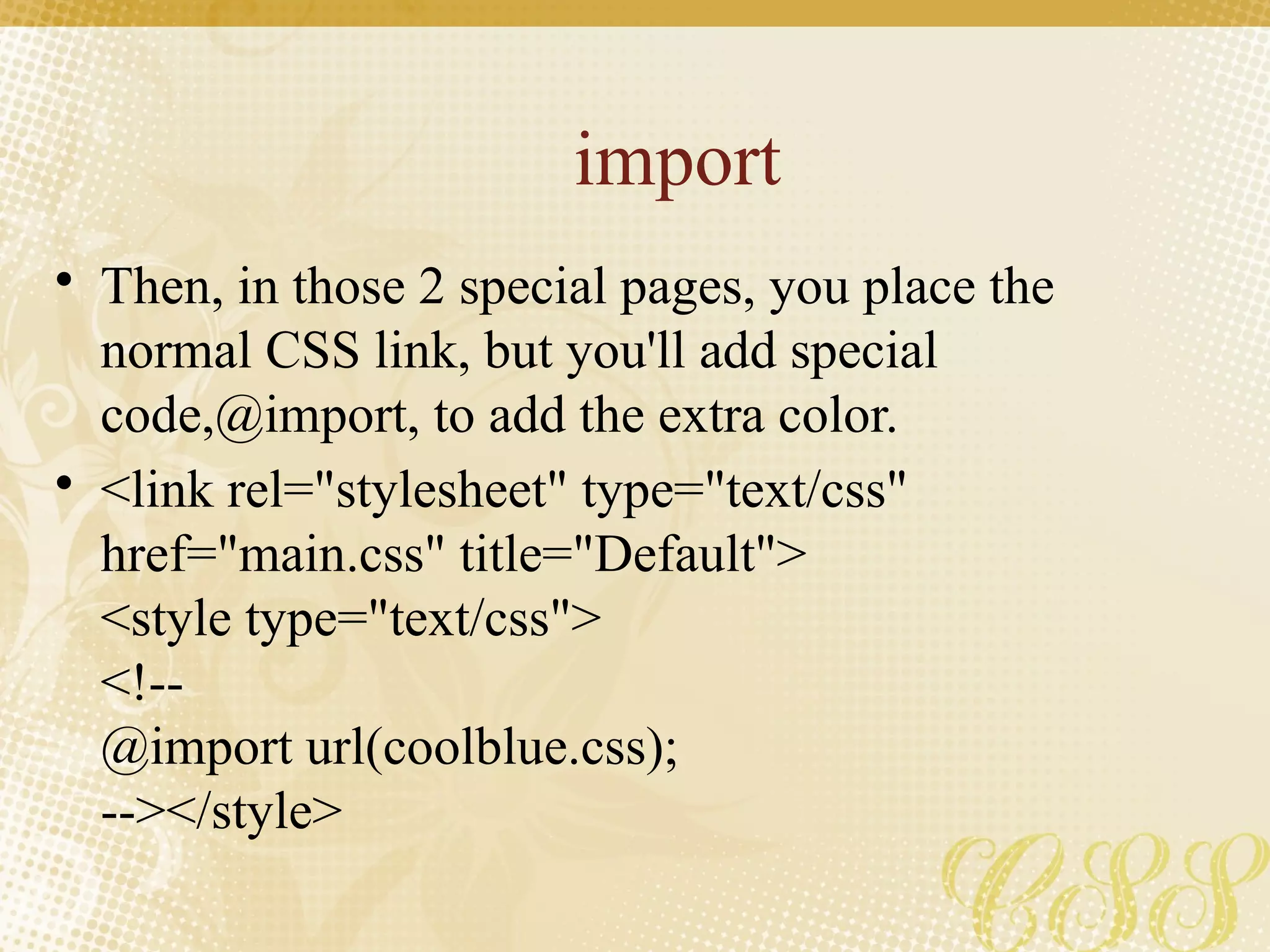 import

• Then, in those 2 special pages, you place the normal CSS link, but you'll add special code,@import, to add the extra color.

• <link rel="stylesheet" type="text/css" href="main.css" title="Default">
<style type="text/css">
<!--
@import url(coolblue.css);
--></style>

CSS